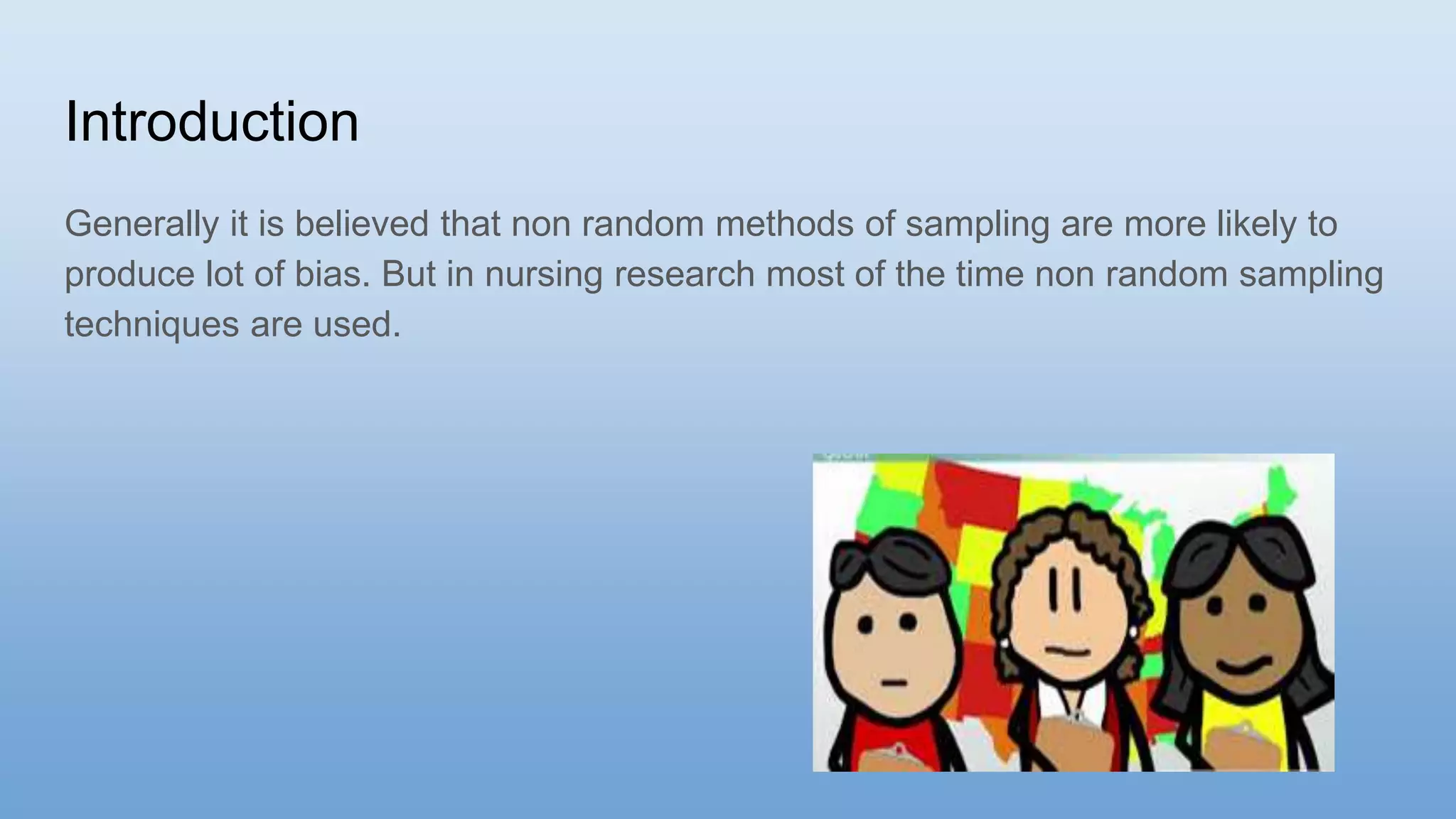 Introduction

Generally it is believed that non random methods of sampling are more likely to produce lot of bias. But in nursing research most of the time non random sampling techniques are used.